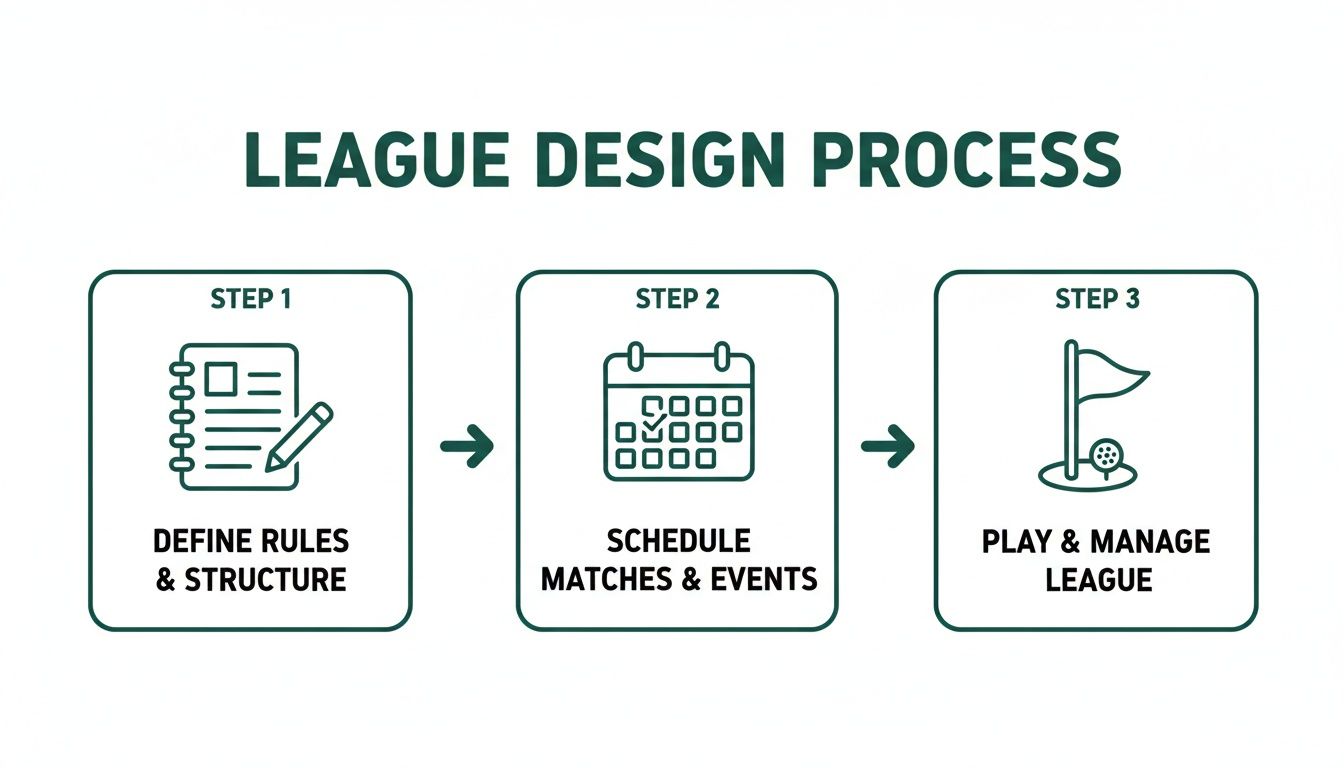 LEAGUE DESIGN PROCESS

STEP 1

DEFINE RULES & STRUCTURE

STEP 2

SCHEDULE MATCHES & EVENTS

STEP 3

PLAY & MANAGE LEAGUE